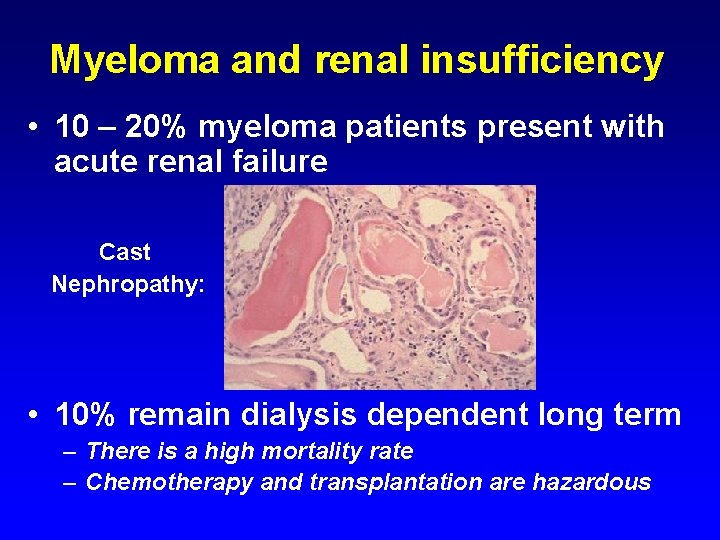 Myeloma and renal insufficiency

• 10 – 20% myeloma patients present with acute renal failure

Cast Nephropathy:

• 10% remain dialysis dependent long term
– There is a high mortality rate
– Chemotherapy and transplantation are hazardous